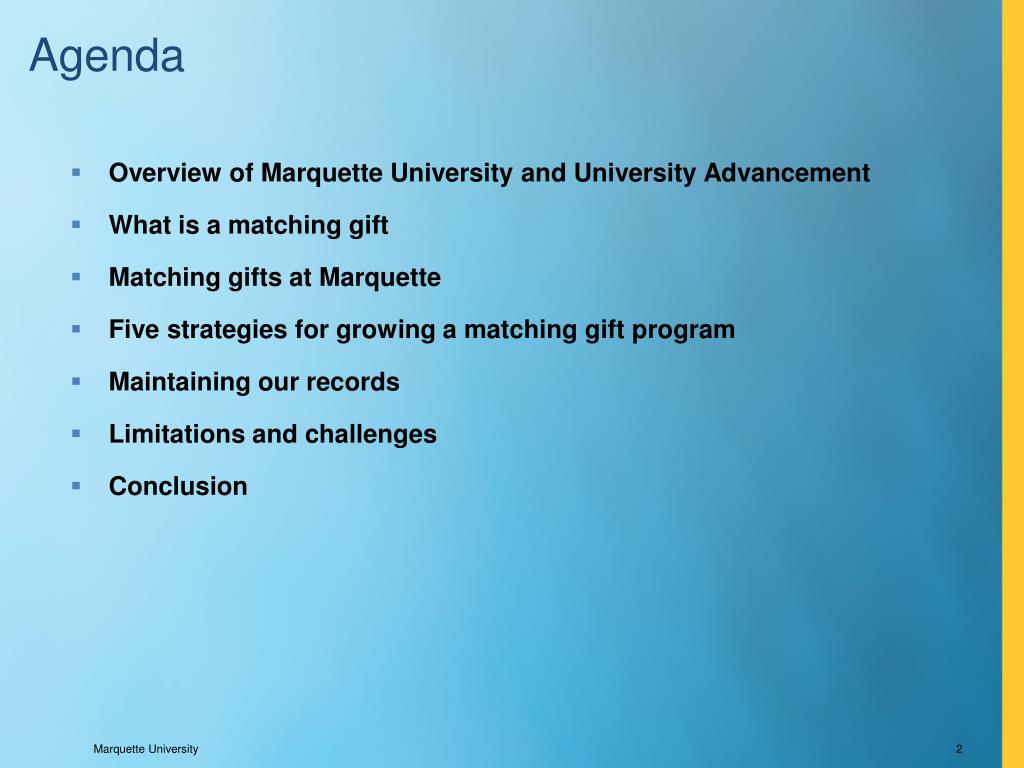 Agenda

- Overview of Marquette University and University Advancement
- What is a matching gift
- Matching gifts at Marquette
- Five strategies for growing a matching gift program
- Maintaining our records
- Limitations and challenges
- Conclusion

Marquette University

2